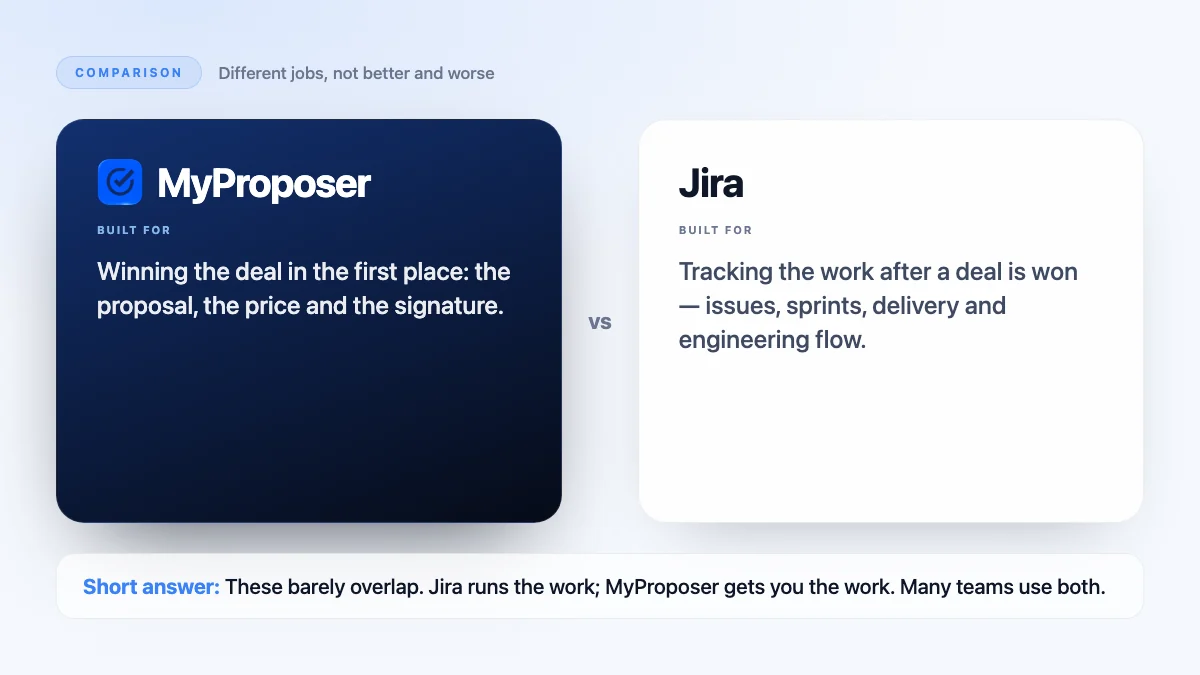 COMPARISON Different jobs, not better and worse

MyProposer

BUILT FOR

Winning the deal in the first place: the proposal, the price and the signature.

vs

Jira

BUILT FOR

Tracking the work after a deal is won — issues, sprints, delivery and engineering flow.

Short answer: These barely overlap. Jira runs the work; MyProposer gets you the work. Many teams use both.